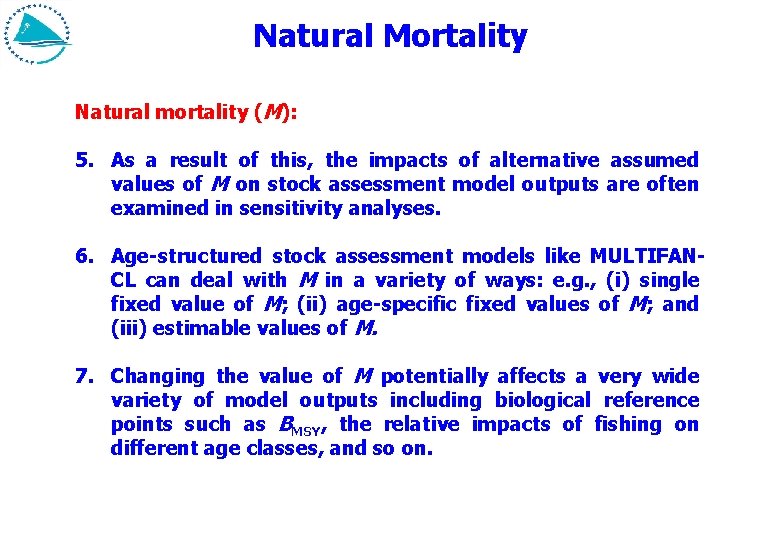 Natural Mortality

Natural mortality ($M$):

5. As a result of this, the impacts of alternative assumed values of $M$ on stock assessment model outputs are often examined in sensitivity analyses.

6. Age-structured stock assessment models like MULTIFAN-CL can deal with $M$ in a variety of ways: e.g., (i) single fixed value of $M$; (ii) age-specific fixed values of $M$; and (iii) estimable values of $M$.

7. Changing the value of $M$ potentially affects a very wide variety of model outputs including biological reference points such as $B_{MSY}$, the relative impacts of fishing on different age classes, and so on.